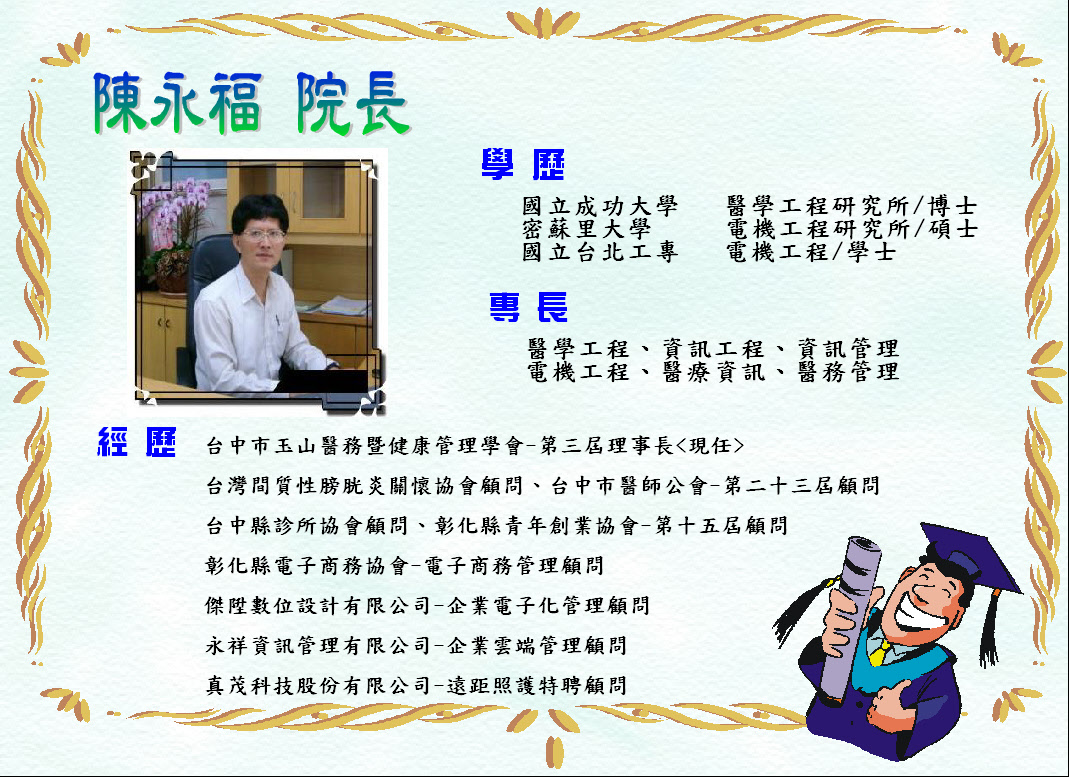 陳永福 院長

學 歷

國立成功大學　醫學工程研究所/博士
密蘇里大學　電機工程研究所/碩士
國立台北工專　電機工程/學士

專 長

醫學工程、資訊工程、資訊管理
電機工程、醫療資訊、醫務管理

經 歷

台中市玉山醫務暨健康管理學會-第三屆理事長<現任>

台灣間質性膀胱炎關懷協會顧問、台中市醫師公會-第二十三屆顧問

台中縣診所協會顧問、彰化縣青年創業協會-第十五屆顧問

彰化縣電子商務協會-電子商務管理顧問

傑陞數位設計有限公司-企業電子化管理顧問

永祥資訊管理有限公司-企業雲端管理顧問

真茂科技股份有限公司-遠距照護特聘顧問